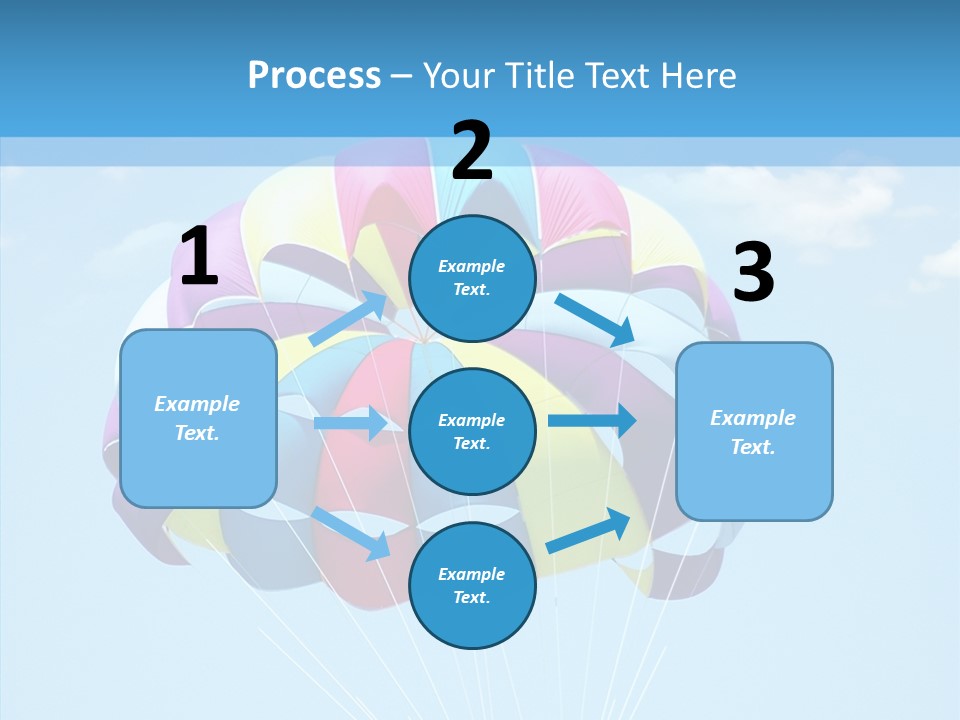 Process – Your Title Text Here

1

Example Text.

2

Example Text.

Example Text.

Example Text.

3

Example Text.